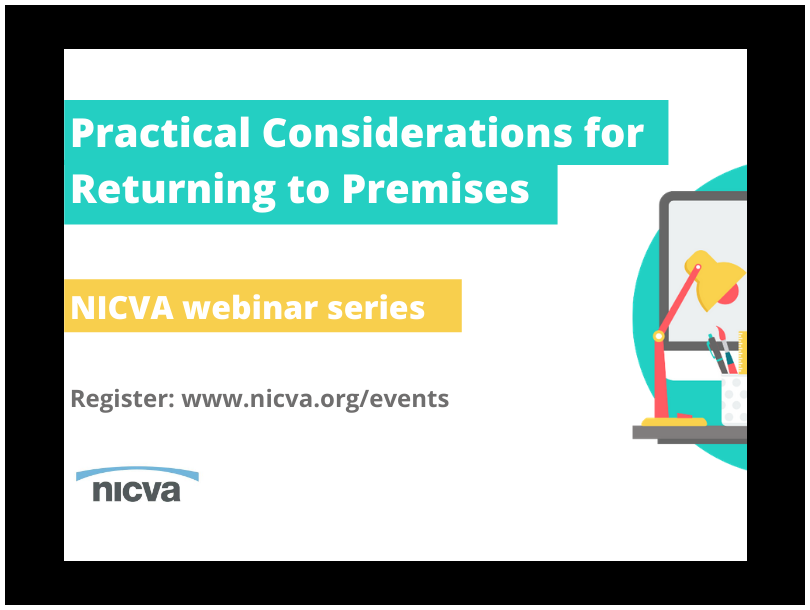 Practical Considerations for Returning to Premises

NICVA webinar series

Register: www.nicva.org/events

nicva